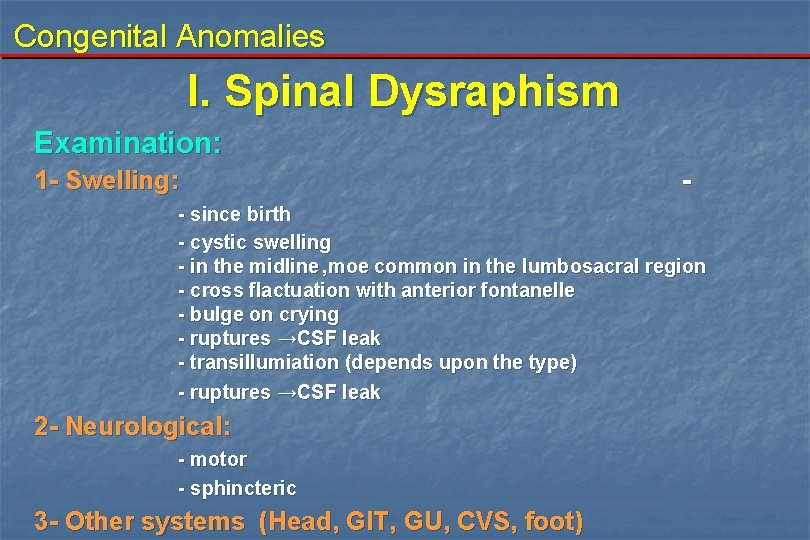 Congenital Anomalies

I. Spinal Dysraphism

Examination:

1- Swelling: -

- since birth
- cystic swelling
- in the midline ,moe common in the lumbosacral region
- cross flactuation with anterior fontanelle
- bulge on crying
- ruptures →CSF leak
- transillumiation (depends upon the type)
- ruptures →CSF leak

2- Neurological:

- motor
- sphincteric

3- Other systems (Head, GIT, GU, CVS, foot)